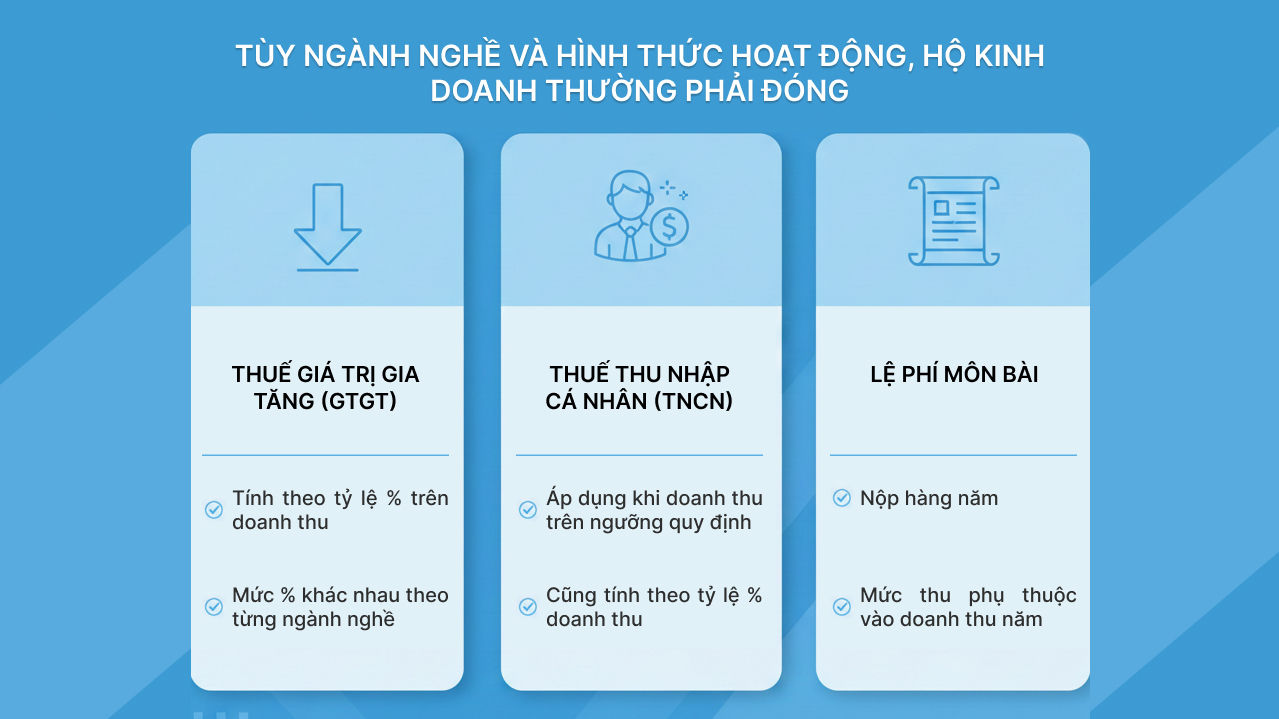 TÙY NGÀNH NGHỀ VÀ HÌNH THỨC HOẠT ĐỘNG, HỘ KINH DOANH THƯỜNG PHẢI ĐÓNG

THUẾ GIÁ TRỊ GIA TĂNG (GTGT)

Tính theo tỷ lệ % trên doanh thu

Mức % khác nhau theo từng ngành nghề

THUẾ THU NHẬP CÁ NHÂN (TNCN)

Áp dụng khi doanh thu trên ngưỡng quy định

Cũng tính theo tỷ lệ % doanh thu

LỆ PHÍ MÔN BÀI

Nộp hàng năm

Mức thu phụ thuộc vào doanh thu năm